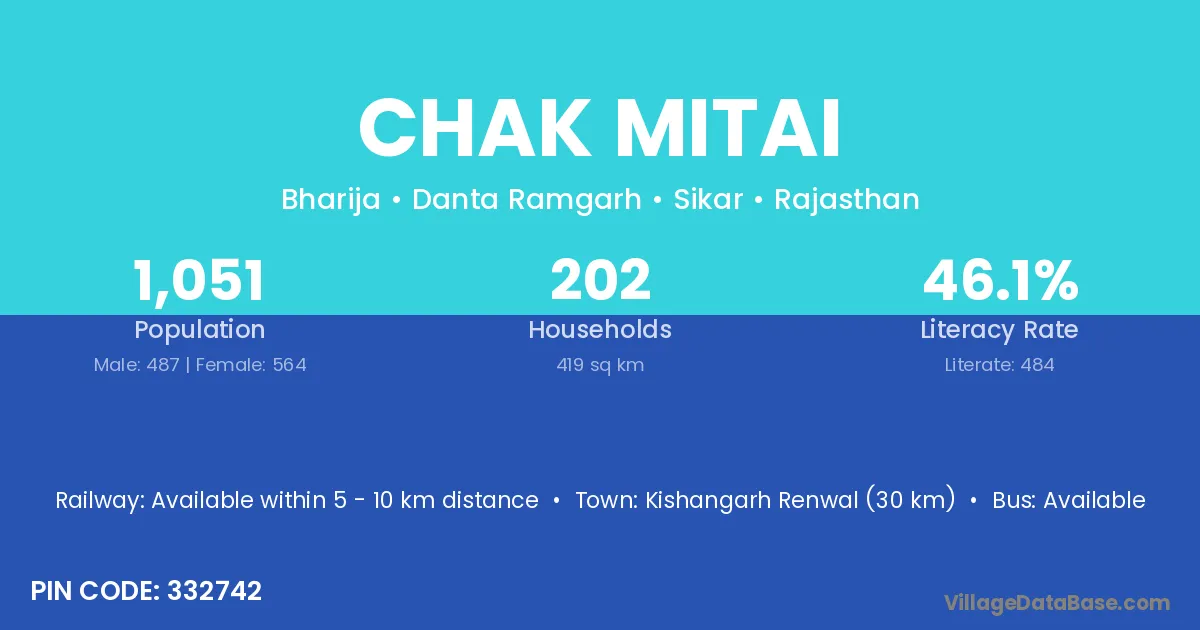 CHAK MITAI

Bharija • Danta Ramgarh • Sikar • Rajasthan

1,051
Population
Male: 487 | Female: 564

202
Households
419 sq km

46.1%
Literacy Rate
Literate: 484

Railway: Available within 5 - 10 km distance • Town: Kishangarh Renwal (30 km) • Bus: Available

PIN CODE: 332742

VillageDataBase.com